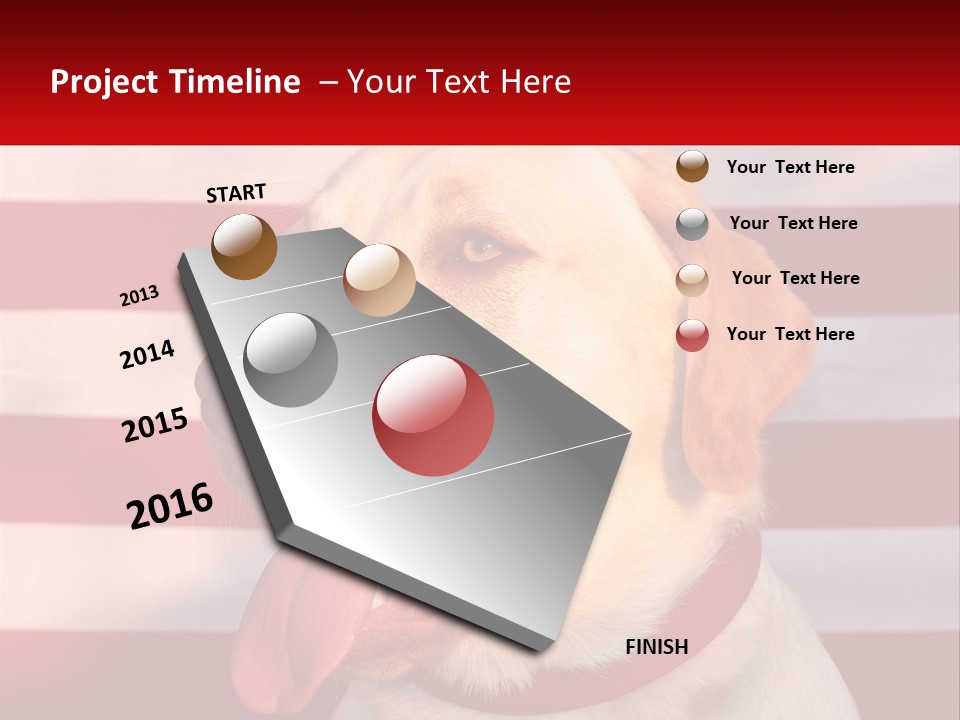 Project Timeline – Your Text Here

START

2013

2014

2015

2016

FINISH

Your Text Here

Your Text Here

Your Text Here

Your Text Here